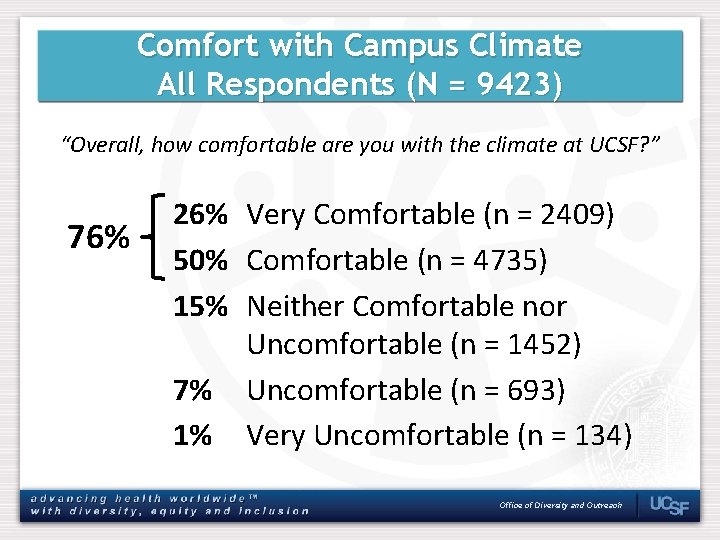 Comfort with Campus Climate
All Respondents (N = 9423)

"Overall, how comfortable are you with the climate at UCSF?"

76%

26% Very Comfortable (n = 2409)

50% Comfortable (n = 4735)

15% Neither Comfortable nor Uncomfortable (n = 1452)

7% Uncomfortable (n = 693)

1% Very Uncomfortable (n = 134)

advancing health worldwide™
with diversity, equity and inclusion

Office of Diversity and Outreach

UCSF